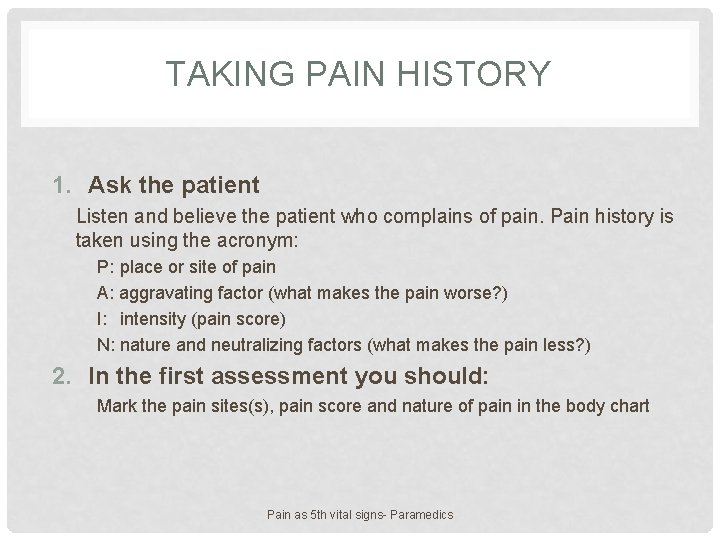 TAKING PAIN HISTORY

1. Ask the patient

Listen and believe the patient who complains of pain. Pain history is taken using the acronym:

P: place or site of pain

A: aggravating factor (what makes the pain worse?)

I: intensity (pain score)

N: nature and neutralizing factors (what makes the pain less?)

2. In the first assessment you should:

Mark the pain sites(s), pain score and nature of pain in the body chart

Pain as 5th vital signs- Paramedics